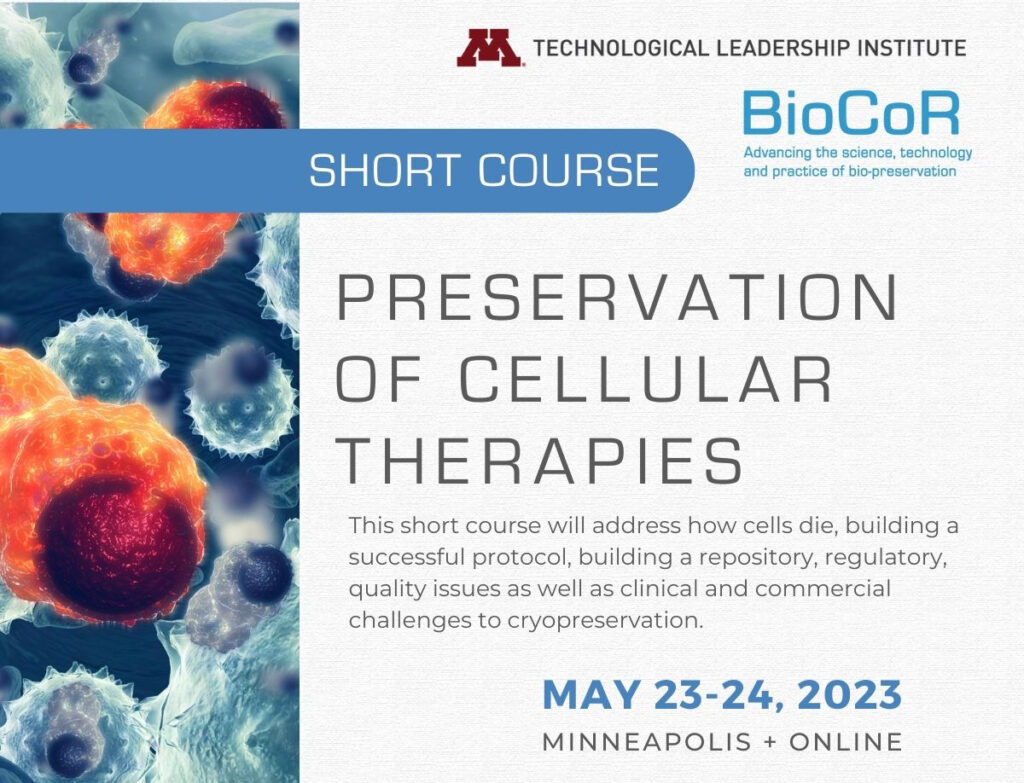 M TECHNOLOGICAL LEADERSHIP INSTITUTE

BioCoR
Advancing the science, technology and practice of bio-preservation

SHORT COURSE

PRESERVATION OF CELLULAR THERAPIES

This short course will address how cells die, building a successful protocol, building a repository, regulatory, quality issues as well as clinical and commercial challenges to cryopreservation.

MAY 23-24, 2023

MINNEAPOLIS + ONLINE